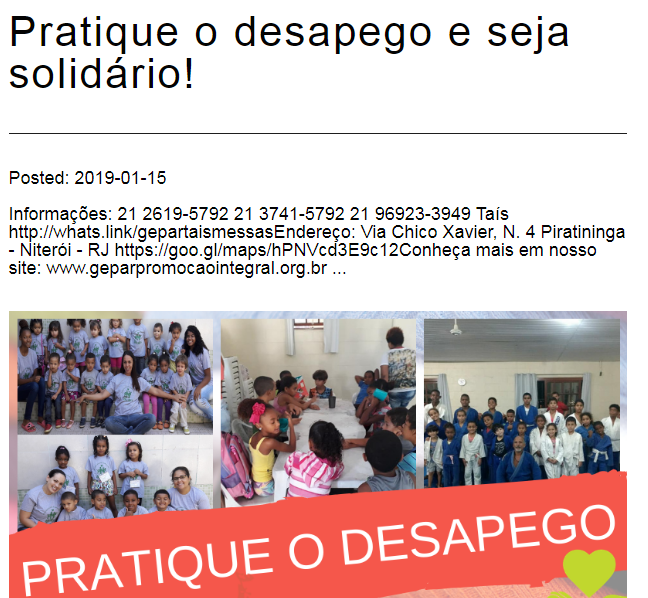 Pratique o desapego e seja solidário!

Posted: 2019-01-15

Informações: 21 2619-5792 21 3741-5792 21 96923-3949 Taís http://whats.link/gepartaismessasEndereço: Via Chico Xavier, N. 4 Piratininga - Niterói - RJ https://goo.gl/maps/hPNVcd3E9c12Conheça mais em nosso site: www.geparpromocaointegral.org.br ...

PRATIQUE O DESAPEGO